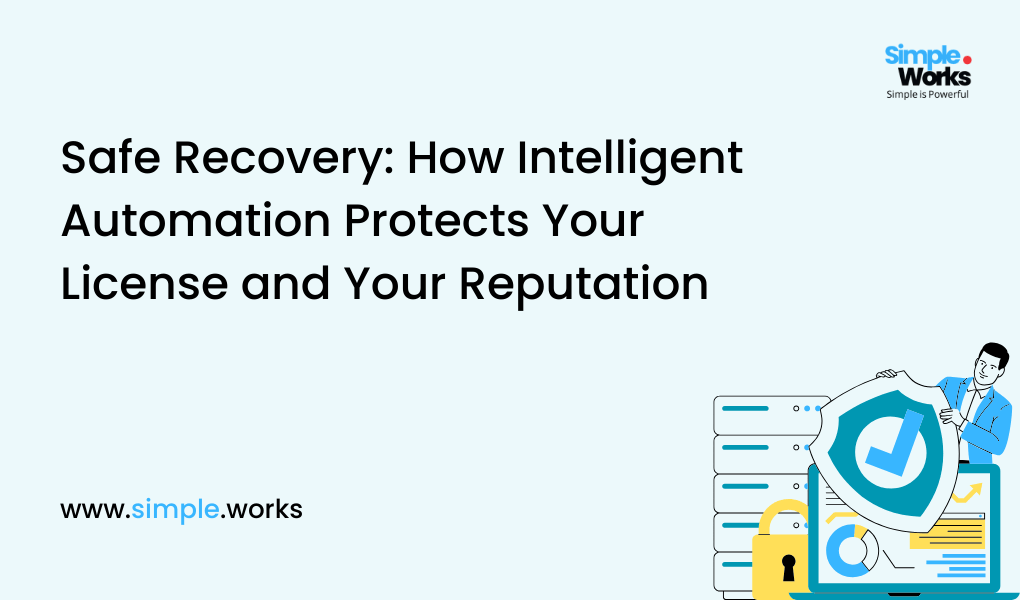 Simple.
Works
Simple is Powerful

Safe Recovery: How Intelligent Automation Protects Your License and Your Reputation

www.simple.works